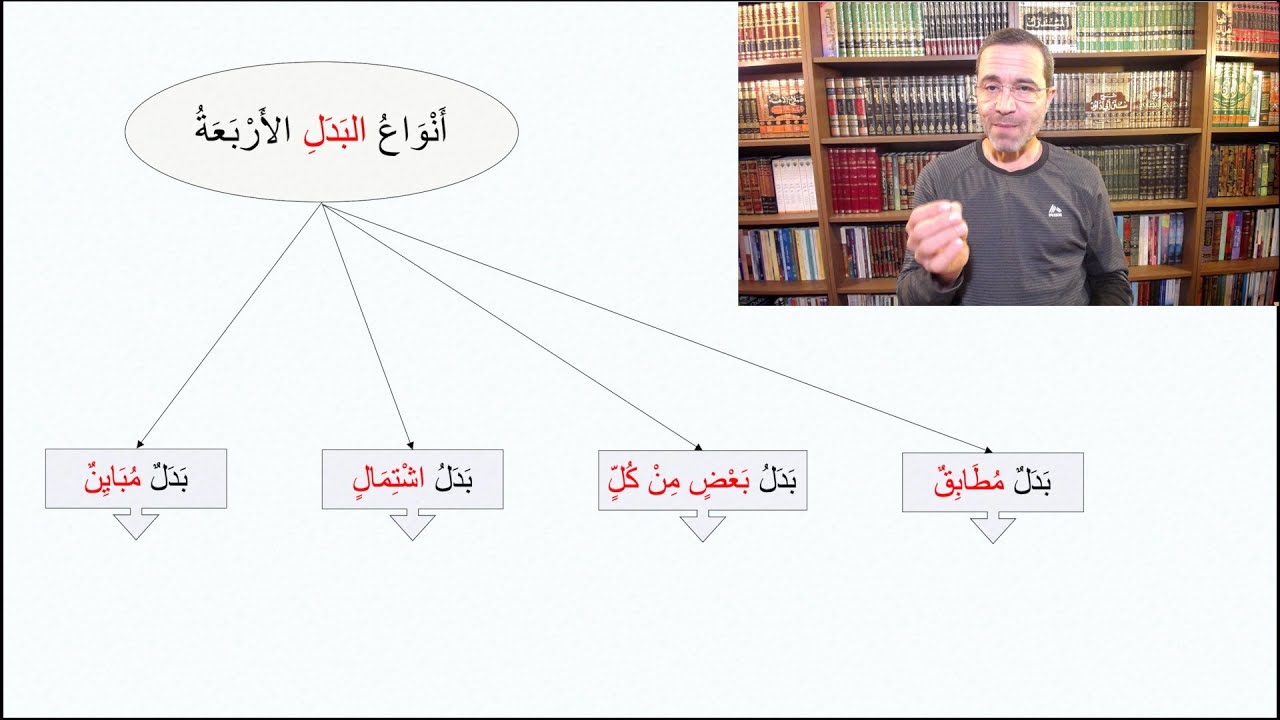 أَنْوَاعُ البَدَلِ الأَرْبَعَةُ

بَدَلٌ مُطَابِقٌ

بَدَلُ بَعْضٍ مِنْ كُلٍّ

بَدَلُ اشْتِمَالٍ

بَدَلٌ مُبَايِنٌ